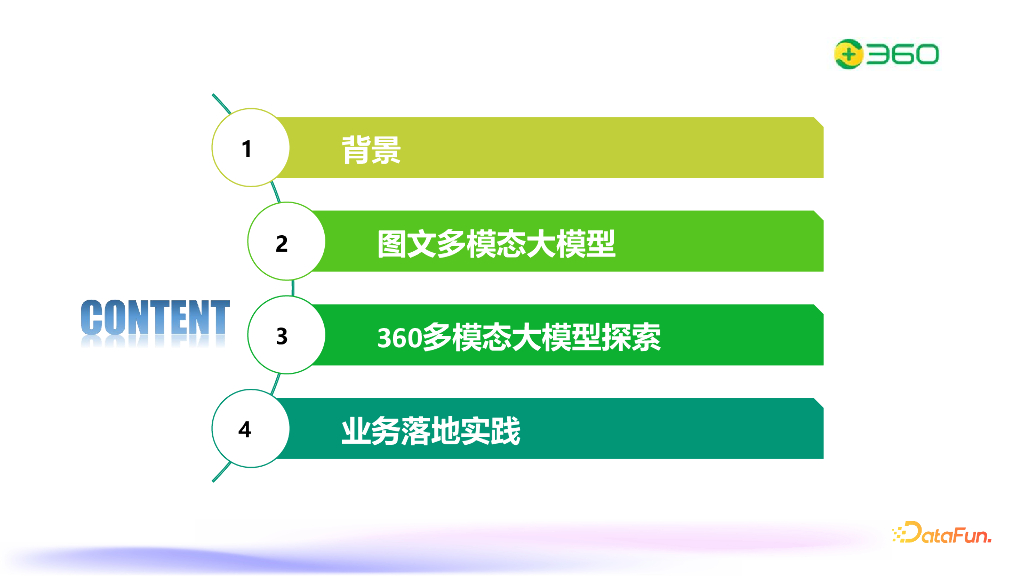 360

CONTENT

1 背景

2 图文多模态大模型

3 360多模态大模型探索

4 业务落地实践

DataFun.